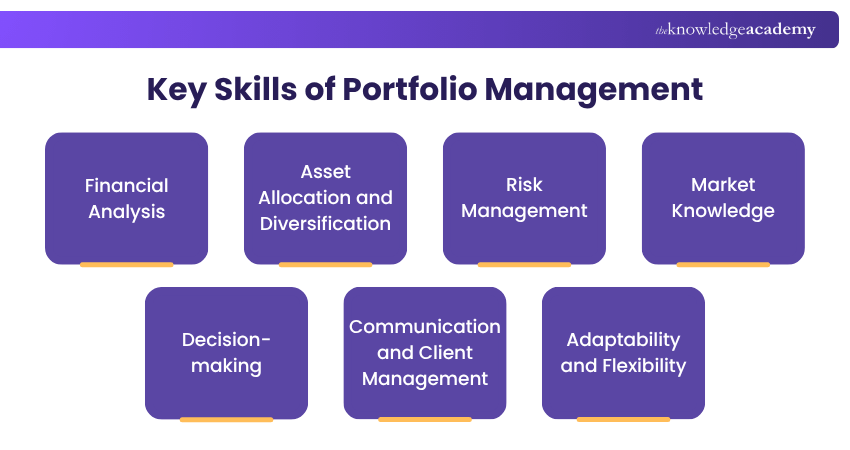 theknowledgeacademy

Key Skills of Portfolio Management

Financial Analysis

Asset Allocation and Diversification

Risk Management

Market Knowledge

Decision-making

Communication and Client Management

Adaptability and Flexibility